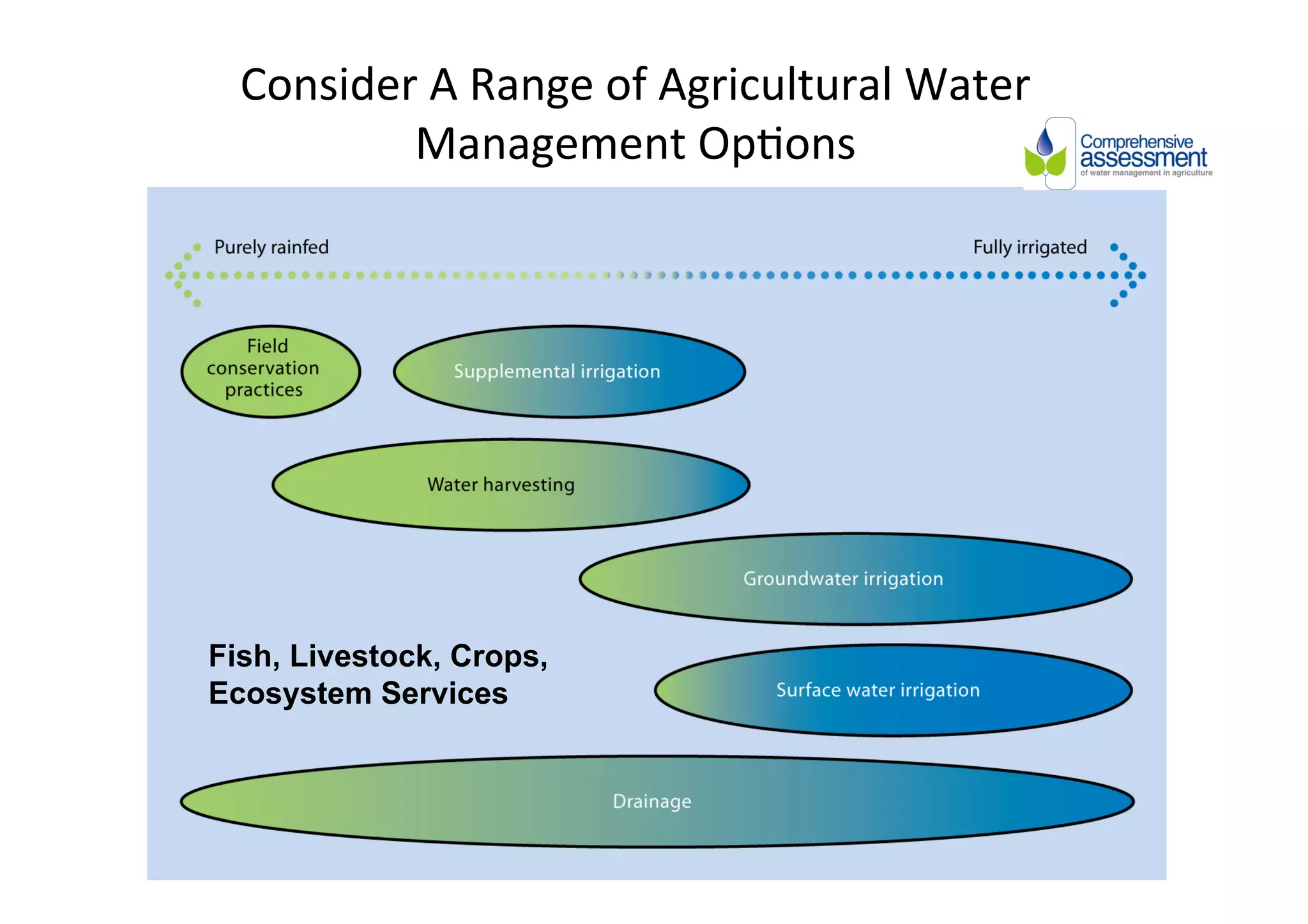 Consider A Range of Agricultural Water Management Options

Comprehensive assessment of water management in agriculture

Purely rainfed

Fully irrigated

Field conservation practices

Supplemental irrigation

Water harvesting

Groundwater irrigation

Fish, Livestock, Crops, Ecosystem Services

Surface water irrigation

Drainage